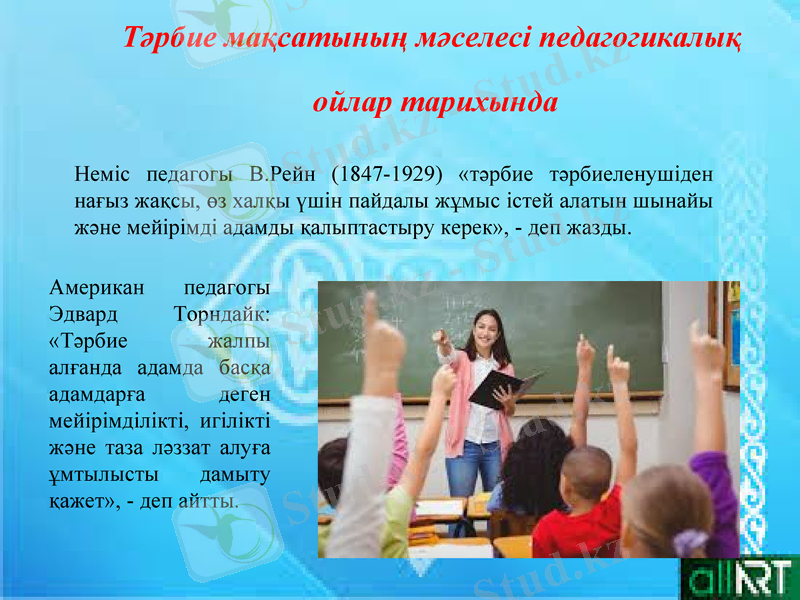 Тәрбие мақсатының мәселесі педагогикалық ойлар тарихында

Неміс педагогы В.Рейн (1847-1929) «тәрбие тәрбиеленушіден нағыз жақсы, өз халқы үшін пайдалы жұмыс істей алатын шынайы және мейірімді адамды қалыптастыру керек», - деп жазды.

Американ педагогы Эдвард Торндайк: «Тәрбие жалпы алғанда адамда басқа адамдарға деген мейірімділікті, игілікті және таза ләззат алуға ұмтылысты дамыту қажет», - деп айтты.

Stud.kz

allART